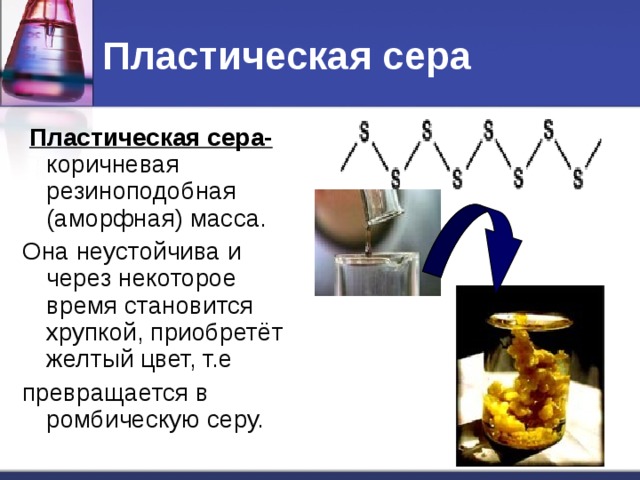 Пластическая сера

Пластическая сера- коричневая резиноподобная (аморфная) масса.

Она неустойчива и через некоторое время становится хрупкой, приобретёт желтый цвет, т.е

превращается в ромбическую серу.

S S S S S S S S